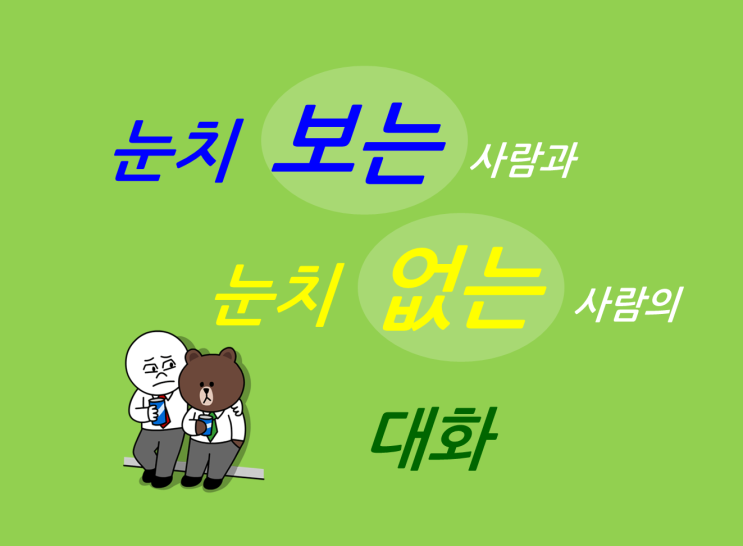 눈치 보는 사람과

눈치 없는 사람의

대화